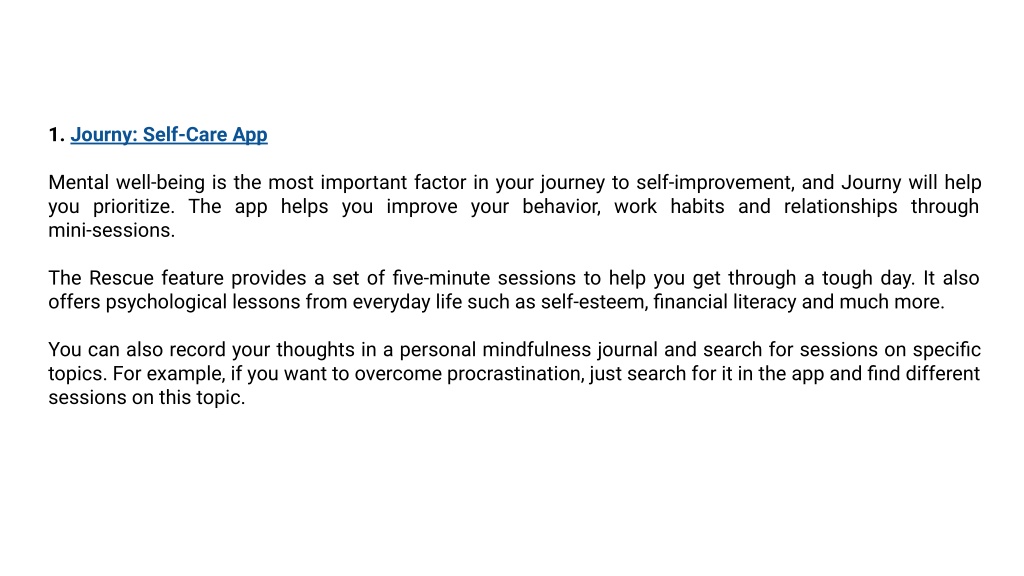 1. Journy: Self-Care App

Mental well-being is the most important factor in your journey to self-improvement, and Journy will help you prioritize. The app helps you improve your behavior, work habits and relationships through mini-sessions.

The Rescue feature provides a set of five-minute sessions to help you get through a tough day. It also offers psychological lessons from everyday life such as self-esteem, financial literacy and much more.

You can also record your thoughts in a personal mindfulness journal and search for sessions on specific topics. For example, if you want to overcome procrastination, just search for it in the app and find different sessions on this topic.